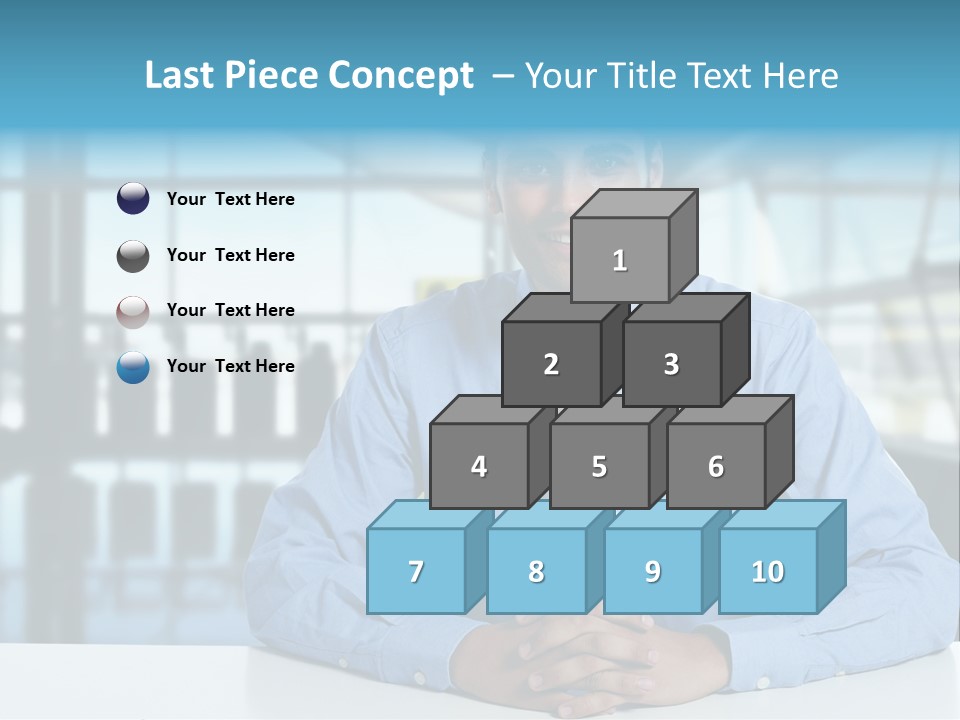 Last Piece Concept – Your Title Text Here

Your Text Here

Your Text Here

Your Text Here

Your Text Here

1

2

3

4

5

6

7

8

9

10